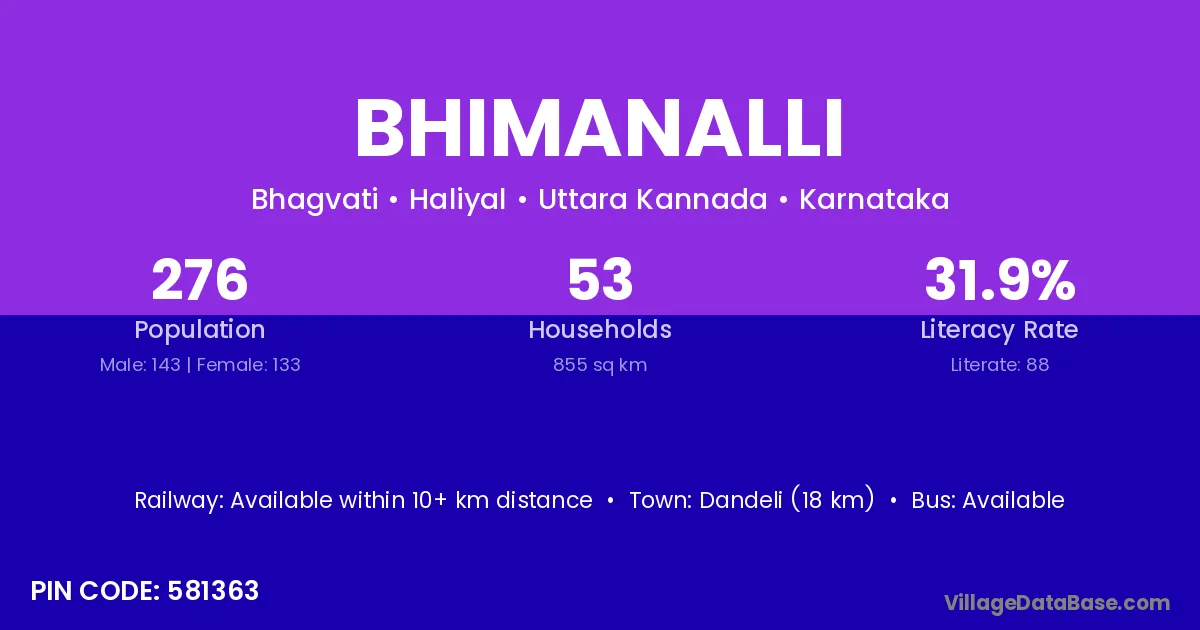 BHIMANALLI

Bhagvati • Haliyal • Uttara Kannada • Karnataka

276
Population
Male: 143 | Female: 133

53
Households
855 sq km

31.9%
Literacy Rate
Literate: 88

Railway: Available within 10+ km distance • Town: Dandeli (18 km) • Bus: Available

PIN CODE: 581363

VillageDataBase.com